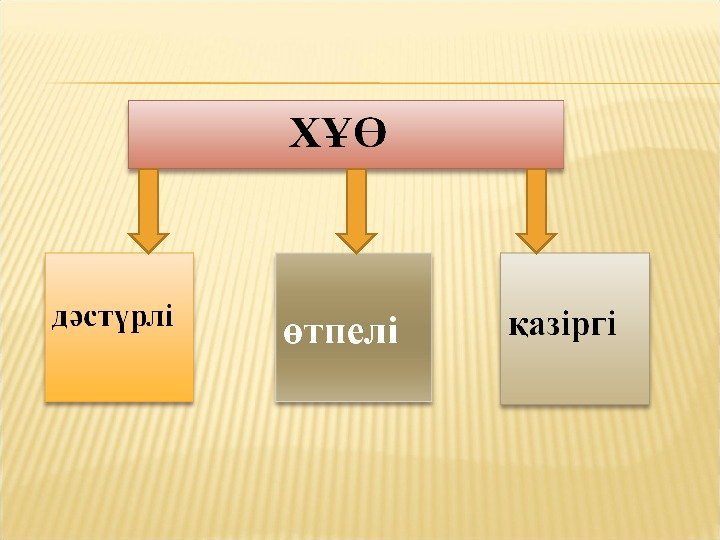 ХҰӨ

дәстүрлі

өтпелі

қазіргі